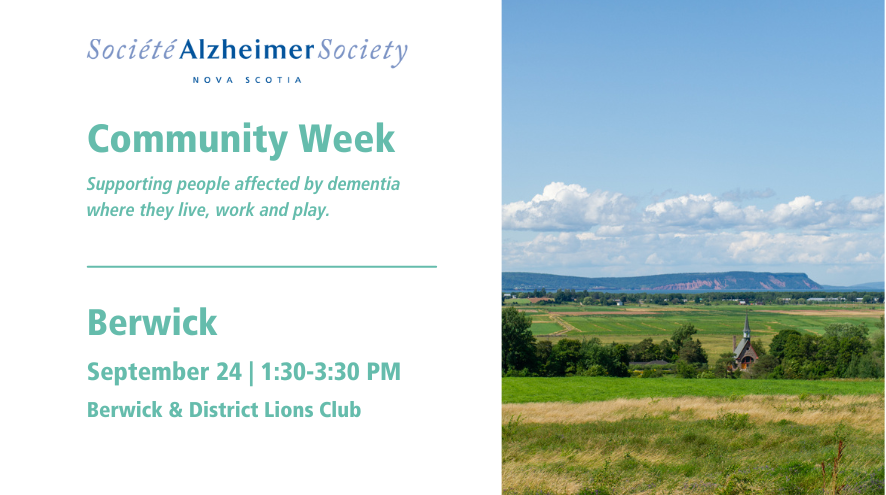 Société Alzheimer Society
NOVA SCOTIA

Community Week

Supporting people affected by dementia where they live, work and play.

Berwick

September 24 | 1:30-3:30 PM

Berwick & District Lions Club